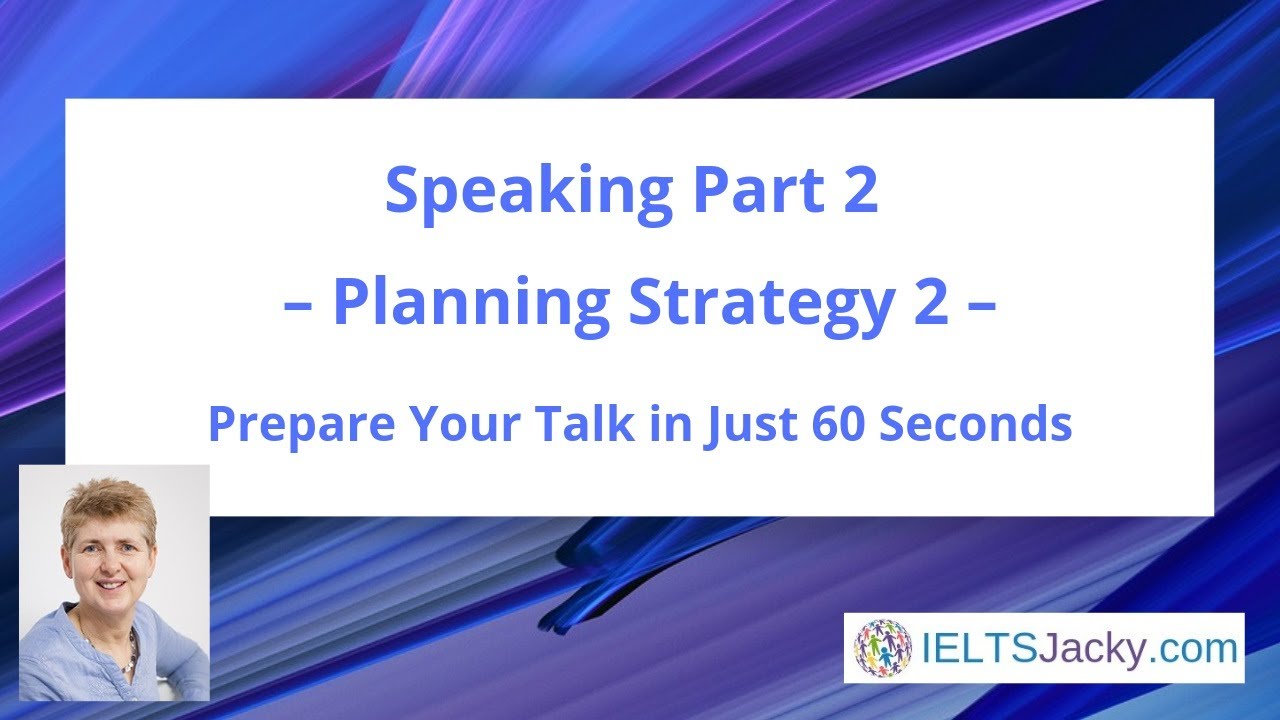 Speaking Part 2

– Planning Strategy 2 –

Prepare Your Talk in Just 60 Seconds

IELTSJacky.com